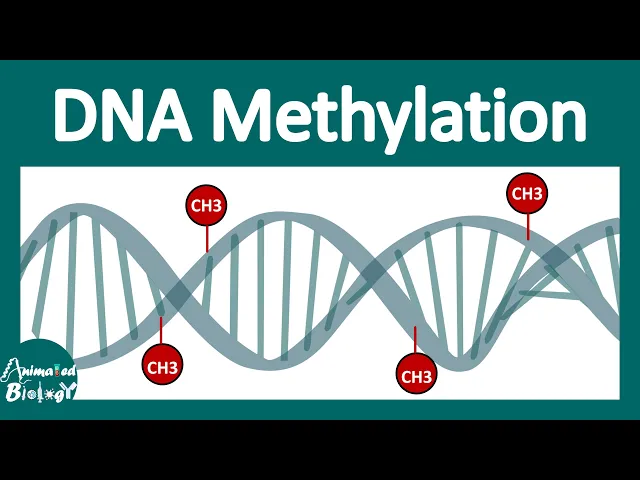 DNA Methylation

CH3

CH3

CH3

CH3

Animated Biology